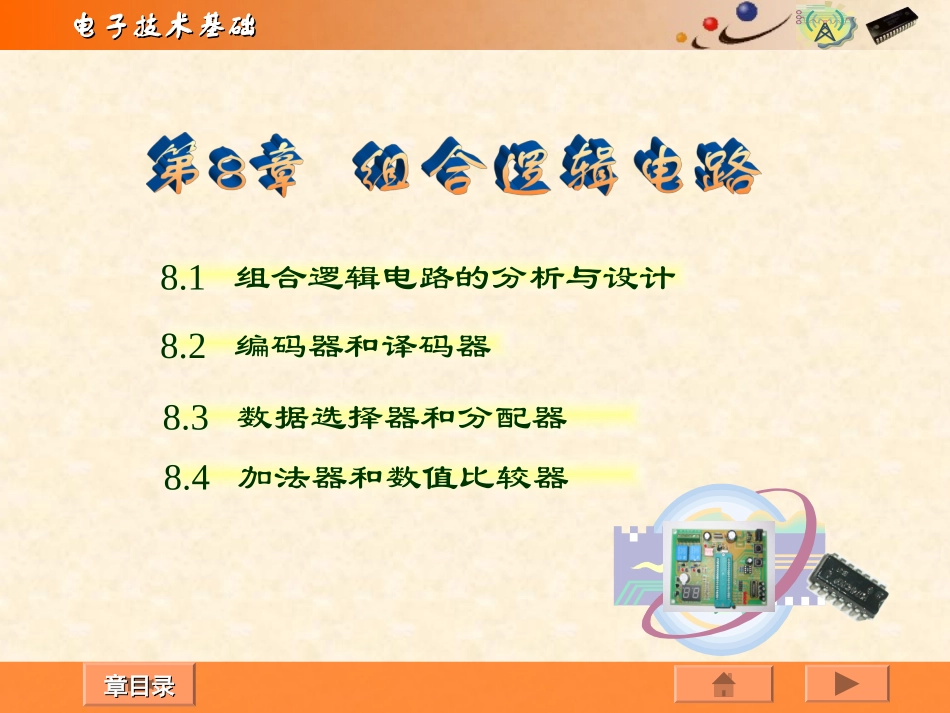 电子技术基础

第8章 组合逻辑电路

8.1 组合逻辑电路的分析与设计

8.2 编码器和译码器

8.3 数据选择器和分配器

8.4 加法器和数值比较器

章目录